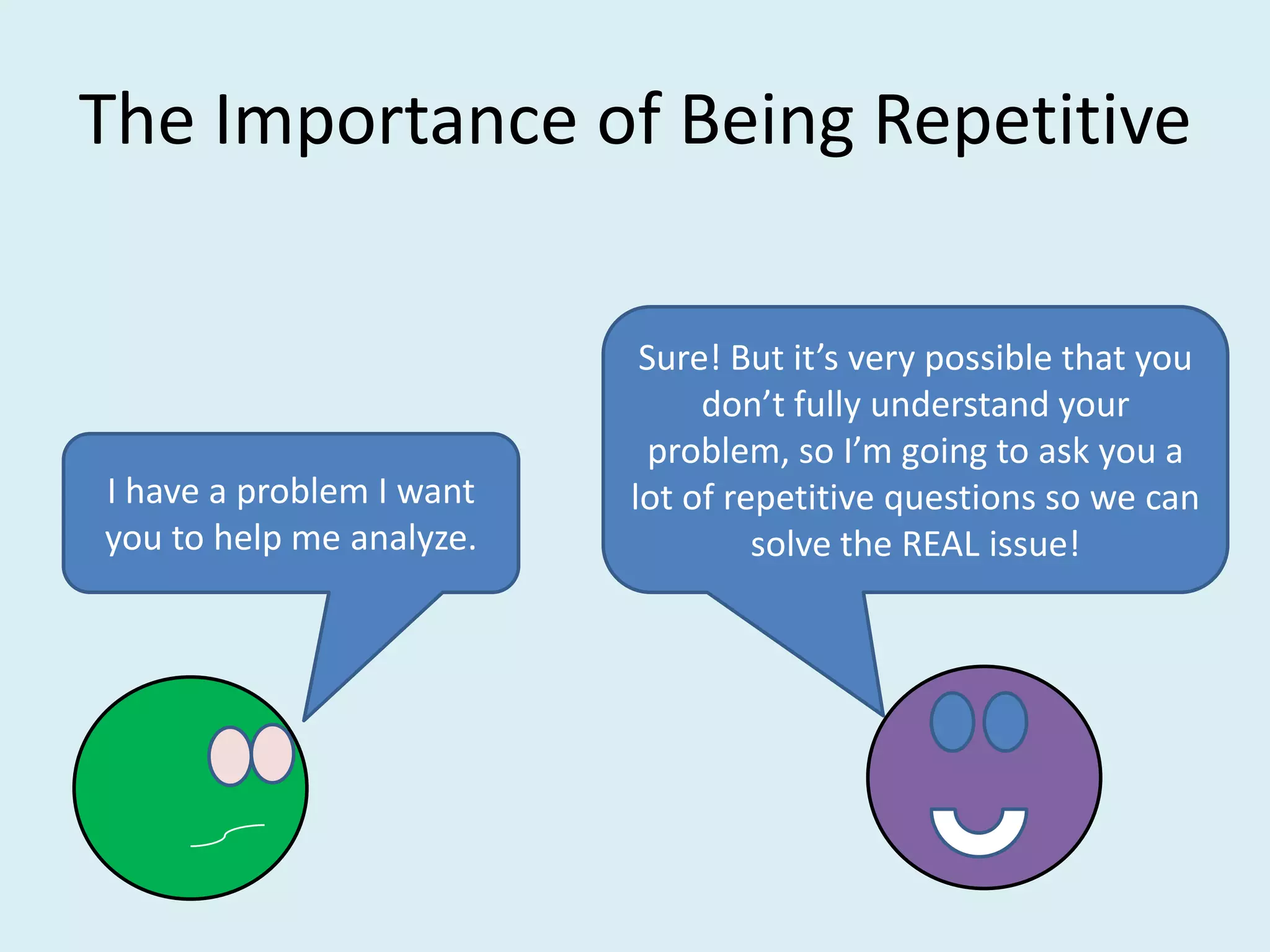 The Importance of Being Repetitive

I have a problem I want you to help me analyze.

Sure! But it’s very possible that you don’t fully understand your problem, so I’m going to ask you a lot of repetitive questions so we can solve the REAL issue!